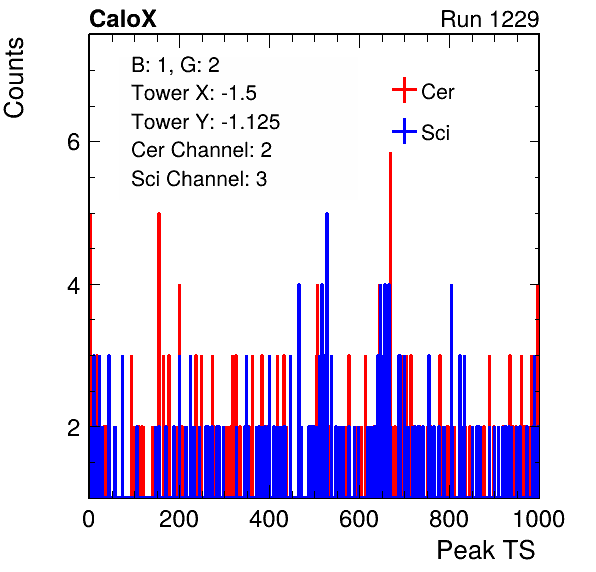 CaloX

Run 1229

Counts

B: 1, G: 2

Tower X: -1.5

Tower Y: -1.125

Cer Channel: 2

Sci Channel: 3

Cer

Sci

6

4

2

0

200

400

600

800

1000

Peak TS